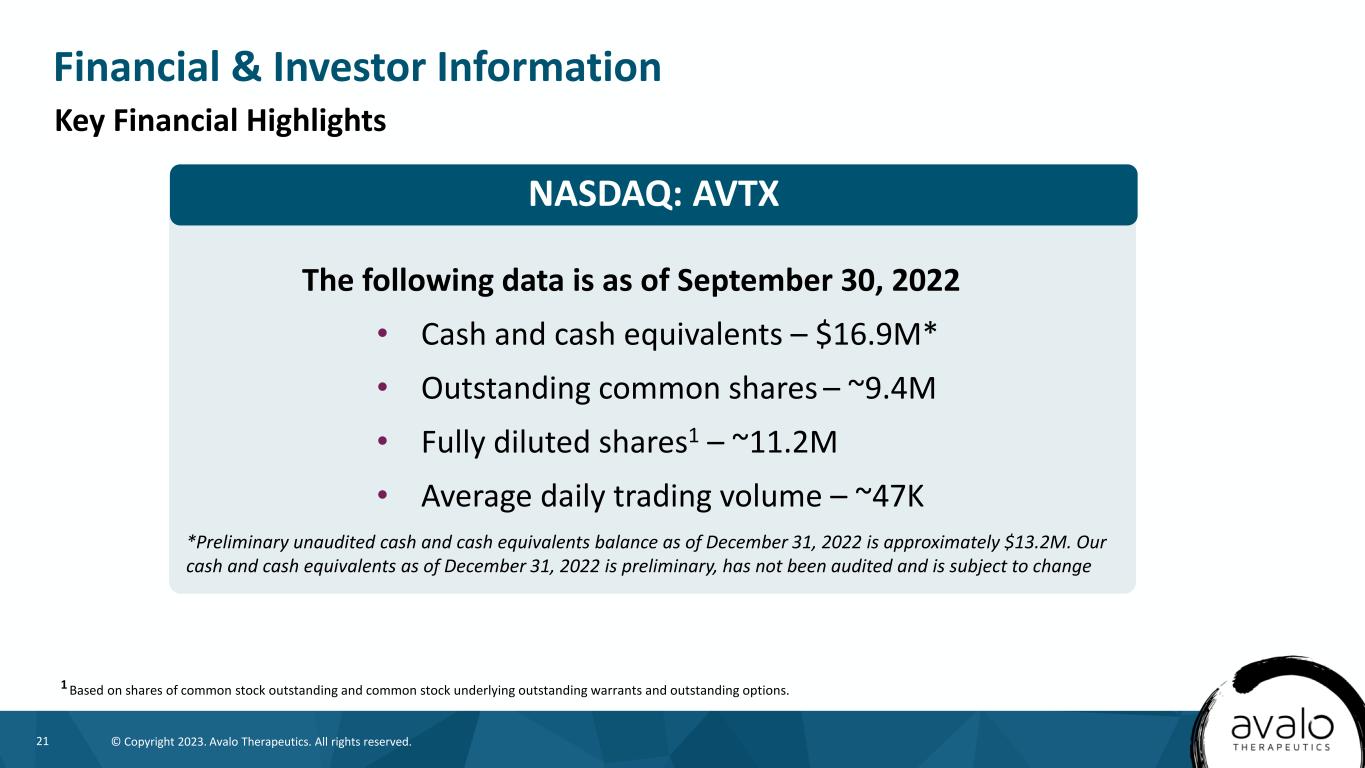 Financial & Investor Information
Key Financial Highlights

NASDAQ: AVTX

The following data is as of September 30, 2022

• Cash and cash equivalents – \$16.9M*
• Outstanding common shares – ~9.4M
• Fully diluted shares$^1$ – ~11.2M
• Average daily trading volume – ~47K

*Preliminary unaudited cash and cash equivalents balance as of December 31, 2022 is approximately \$13.2M. Our cash and cash equivalents as of December 31, 2022 is preliminary, has not been audited and is subject to change

$^1$ Based on shares of common stock outstanding and common stock underlying outstanding warrants and outstanding options.

21 © Copyright 2023. Avalo Therapeutics. All rights reserved.

avalo THERAPEUTICS